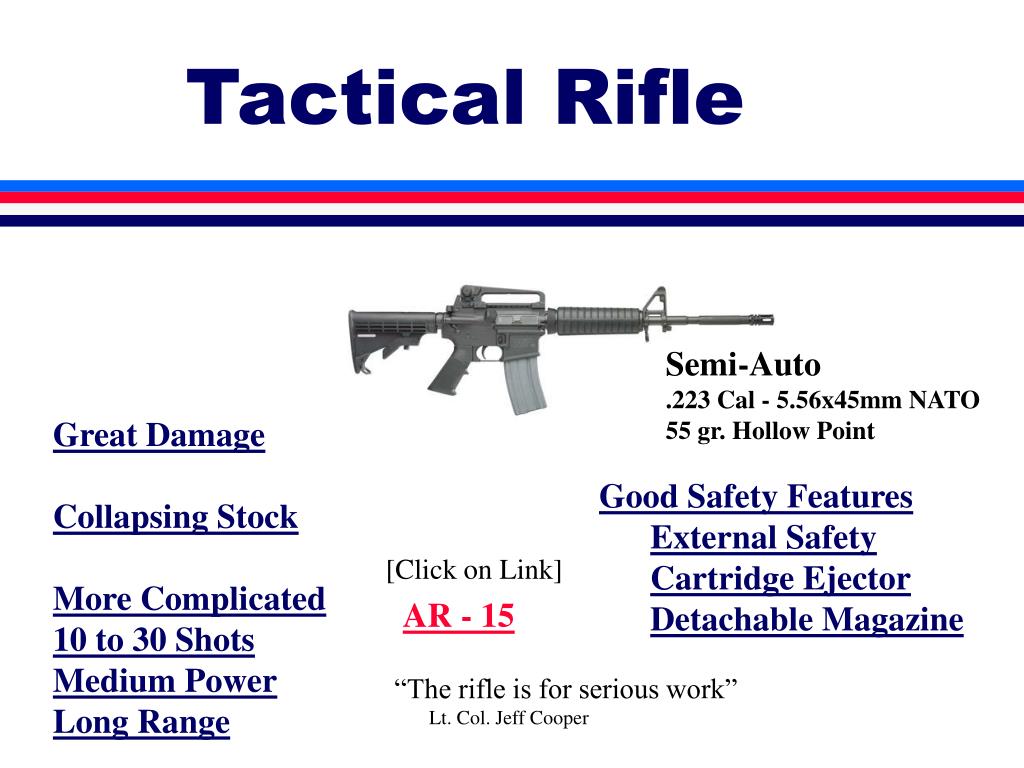 Tactical Rifle

Semi-Auto
.223 Cal - 5.56x45mm NATO
55 gr. Hollow Point

Great Damage

Collapsing Stock

More Complicated
10 to 30 Shots
Medium Power
Long Range

[Click on Link]
AR - 15

Good Safety Features
External Safety
Cartridge Ejector
Detachable Magazine

“The rifle is for serious work”
Lt. Col. Jeff Cooper